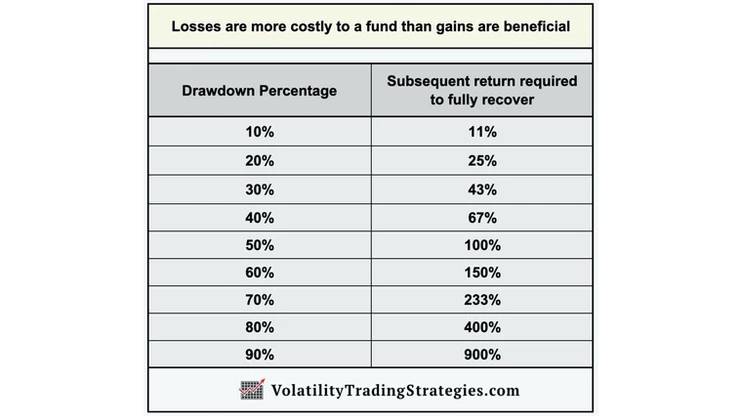 Losses are more costly to a fund than gains are beneficial

| Drawdown Percentage | Subsequent return required to fully recover |
|---|---|
| 10% | 11% |
| 20% | 25% |
| 30% | 43% |
| 40% | 67% |
| 50% | 100% |
| 60% | 150% |
| 70% | 233% |
| 80% | 400% |
| 90% | 900% |

VolatilityTradingStrategies.com